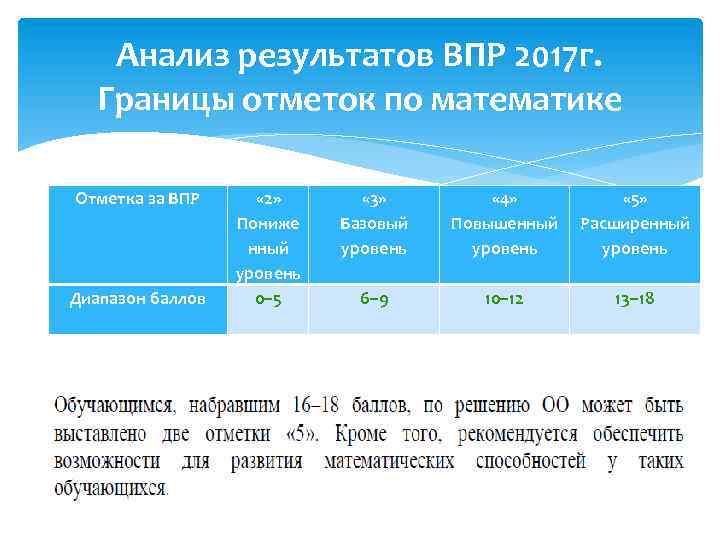 Анализ результатов ВПР 2017г. Границы отметок по математике

| Отметка за ВПР | «2» Пониженный уровень | «3» Базовый уровень | «4» Повышенный уровень | «5» Расширенный уровень |
|---|---|---|---|---|
| Диапазон баллов | 0–5 | 6–9 | 10–12 | 13–18 |

Обучающимся, набравшим 16–18 баллов, по решению ОО может быть выставлено две отметки «5». Кроме того, рекомендуется обеспечить возможности для развития математических способностей у таких обучающихся.